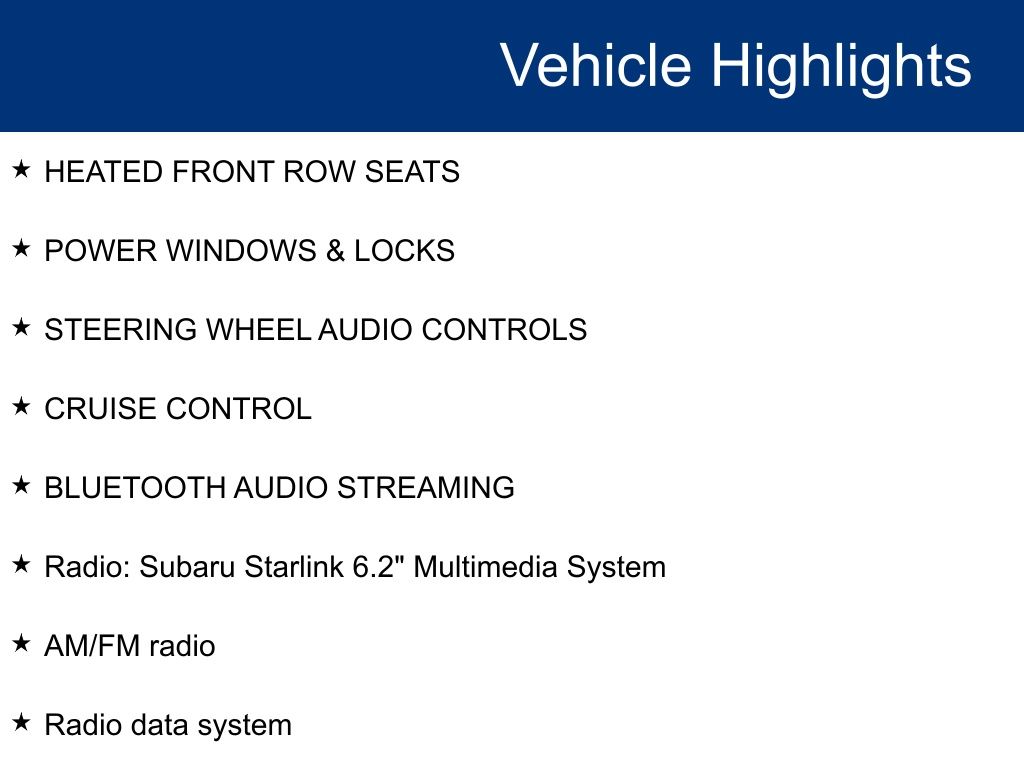 Vehicle Highlights

★ HEATED FRONT ROW SEATS

★ POWER WINDOWS & LOCKS

★ STEERING WHEEL AUDIO CONTROLS

★ CRUISE CONTROL

★ BLUETOOTH AUDIO STREAMING

★ Radio: Subaru Starlink 6.2" Multimedia System

★ AM/FM radio

★ Radio data system